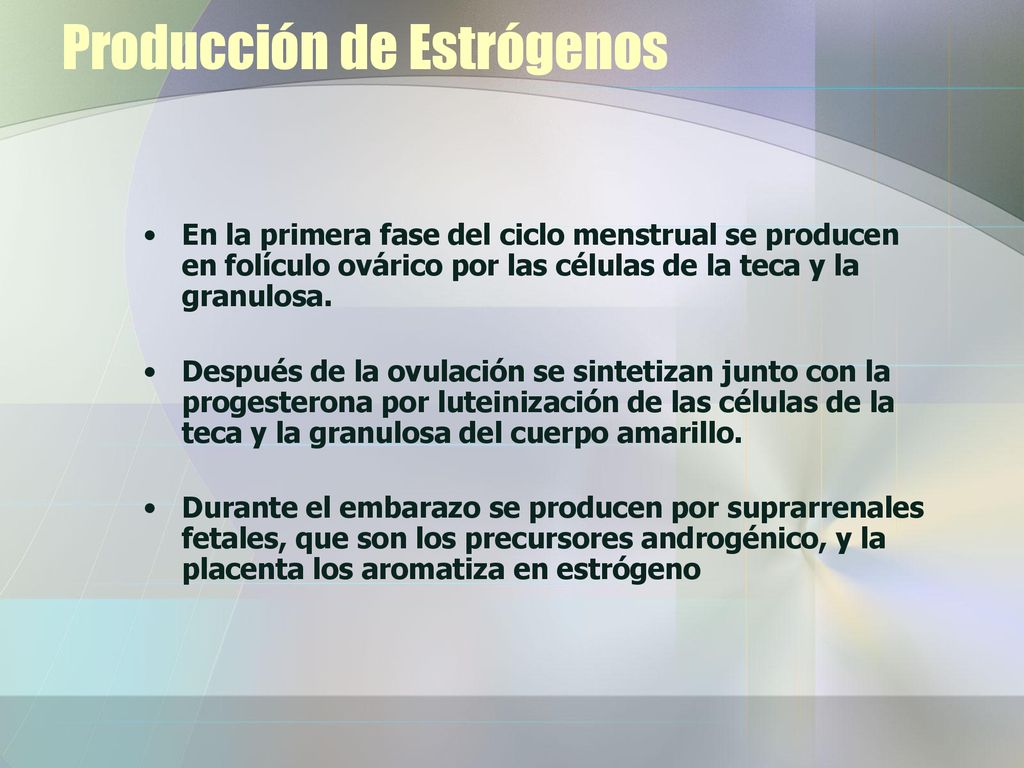 Producción de Estrógenos

• En la primera fase del ciclo menstrual se producen en folículo ovárico por las células de la teca y la granulosa.

• Después de la ovulación se sintetizan junto con la progesterona por luteinización de las células de la teca y la granulosa del cuerpo amarillo.

• Durante el embarazo se producen por suprarrenales fetales, que son los precursores androgénico, y la placenta los aromatiza en estrógeno